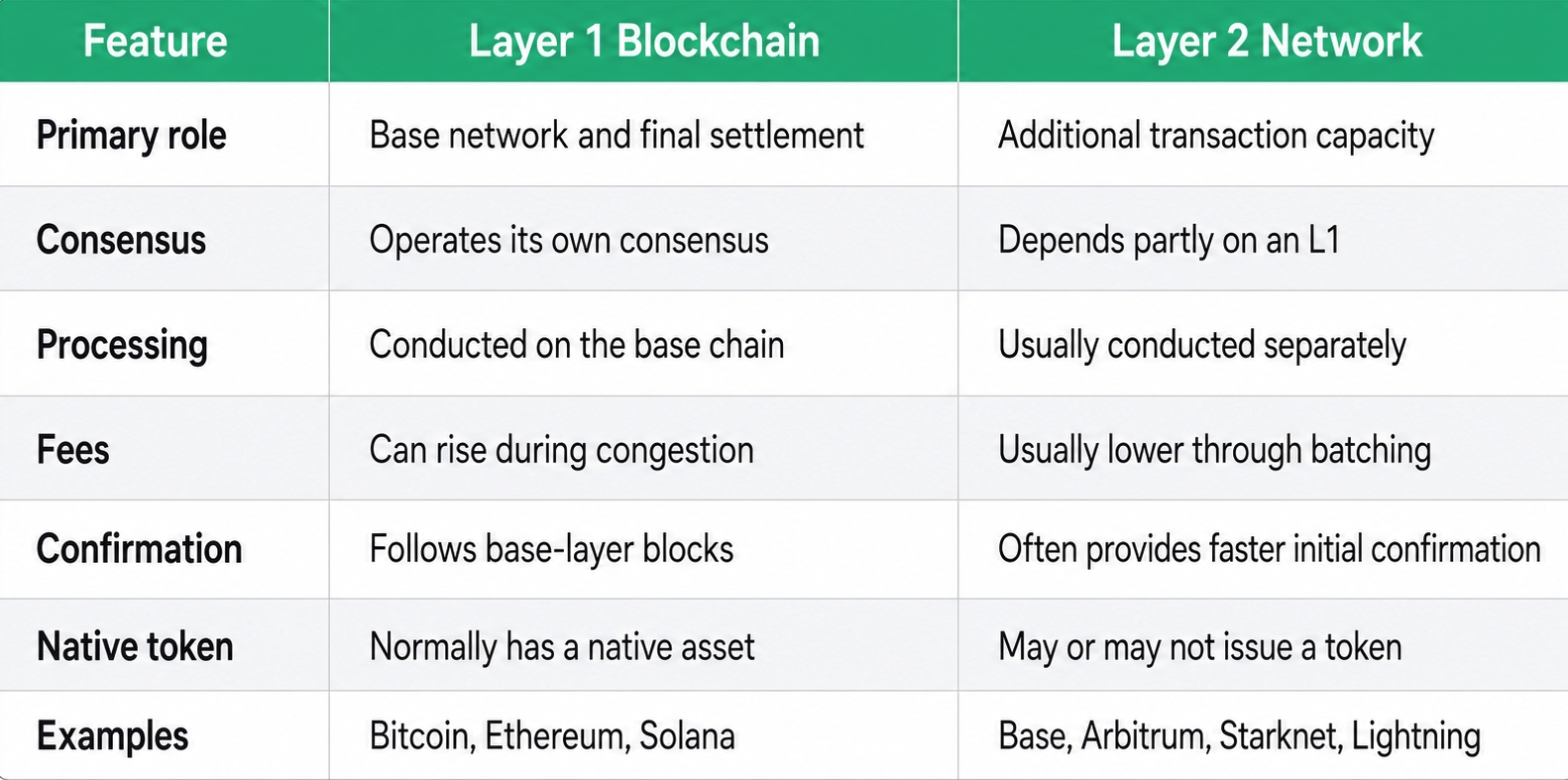 | Feature | Layer 1 Blockchain | Layer 2 Network |
|---|---|---|
| Primary role | Base network and final settlement | Additional transaction capacity |
| Consensus | Operates its own consensus | Depends partly on an L1 |
| Processing | Conducted on the base chain | Usually conducted separately |
| Fees | Can rise during congestion | Usually lower through batching |
| Confirmation | Follows base-layer blocks | Often provides faster initial confirmation |
| Native token | Normally has a native asset | May or may not issue a token |
| Examples | Bitcoin, Ethereum, Solana | Base, Arbitrum, Starknet, Lightning |